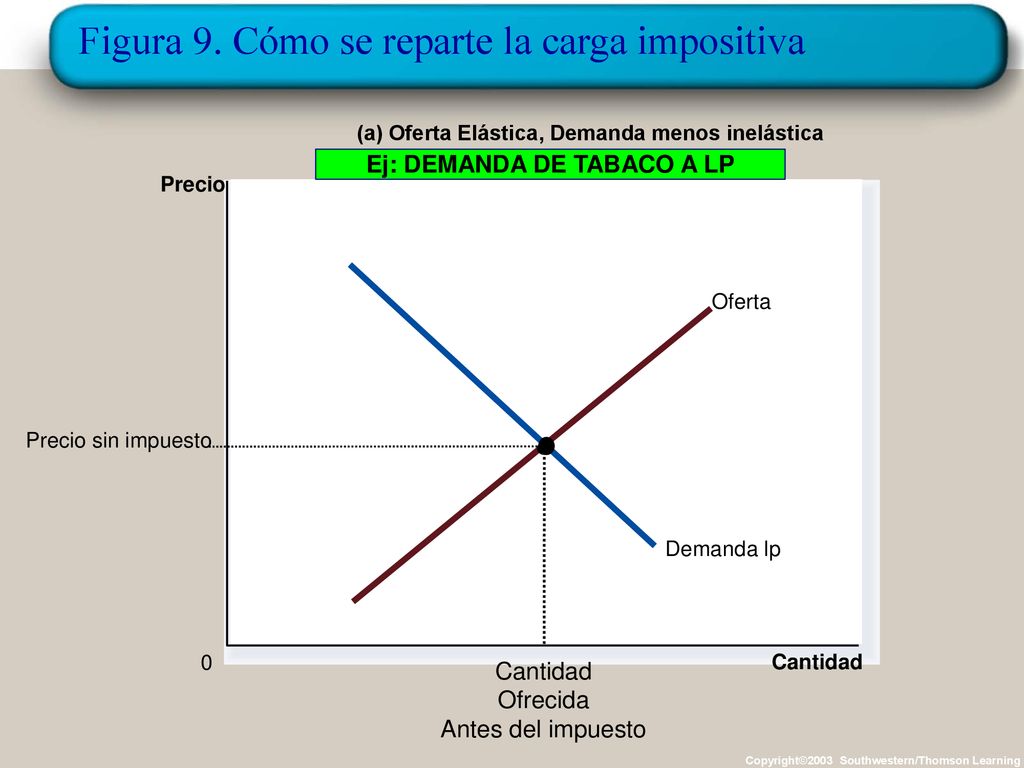 Figura 9. Cómo se reparte la carga impositiva

(a) Oferta Elástica, Demanda menos inelástica

Ej: DEMANDA DE TABACO A LP

Precio

Oferta

Precio sin impuesto

Demanda lp

0

Cantidad

Cantidad
Ofrecida
Antes del impuesto

Copyright©2003 Southwestern/Thomson Learning